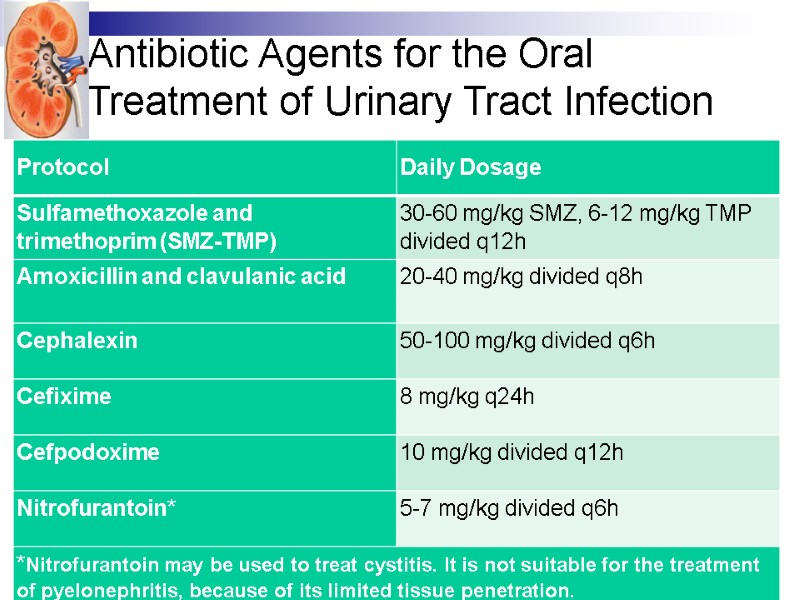 Antibiotic Agents for the Oral Treatment of Urinary Tract Infection

| Protocol | Daily Dosage |
|---|---|
| Sulfamethoxazole and trimethoprim (SMZ-TMP) | 30-60 mg/kg SMZ, 6-12 mg/kg TMP divided q12h |
| Amoxicillin and clavulanic acid | 20-40 mg/kg divided q8h |
| Cephalexin | 50-100 mg/kg divided q6h |
| Cefixime | 8 mg/kg q24h |
| Cefpodoxime | 10 mg/kg divided q12h |
| Nitrofurantoin* | 5-7 mg/kg divided q6h |

*Nitrofurantoin may be used to treat cystitis. It is not suitable for the treatment of pyelonephritis, because of its limited tissue penetration.